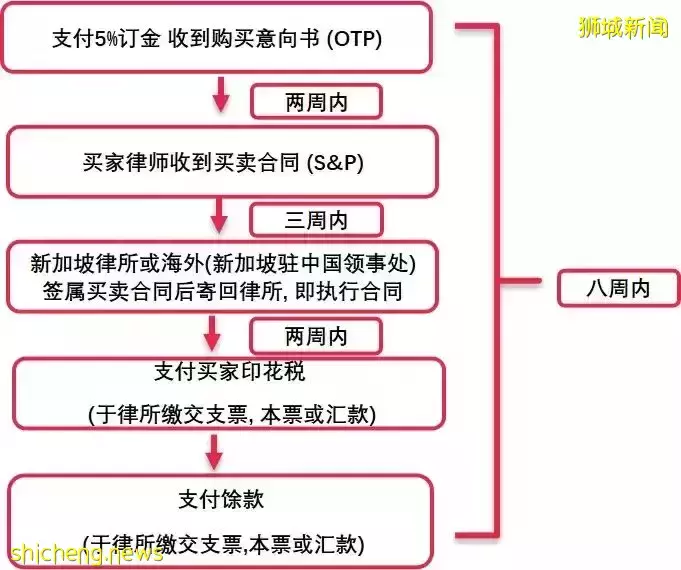 狮城新闻

支付5%订金 收到购买意向书 (OTP)

两周内

买家律师收到买卖合同 (S&P)

三周内

新加坡律所或海外(新加坡驻中国领事处) 签属买卖合同后寄回律所, 即执行合同

两周内

支付买家印花税

(于律所缴交支票, 本票或汇款)

支付馀款

(于律所缴交支票,本票或汇款)

八周内

shicheng.news